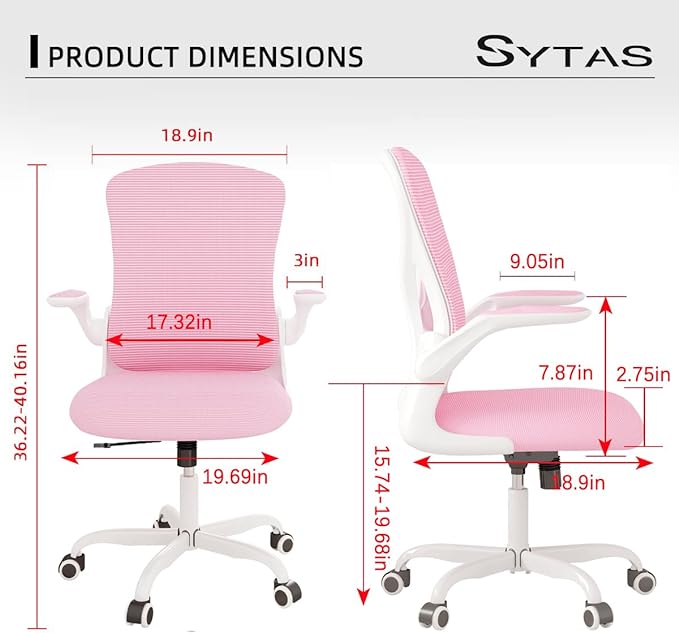 PRODUCT DIMENSIONS

SYTAS

18.9in

3in

17.32in

36.22-40.16in

19.69in

9.05in

7.87in

2.75in

15.74-19.68in

18.9in